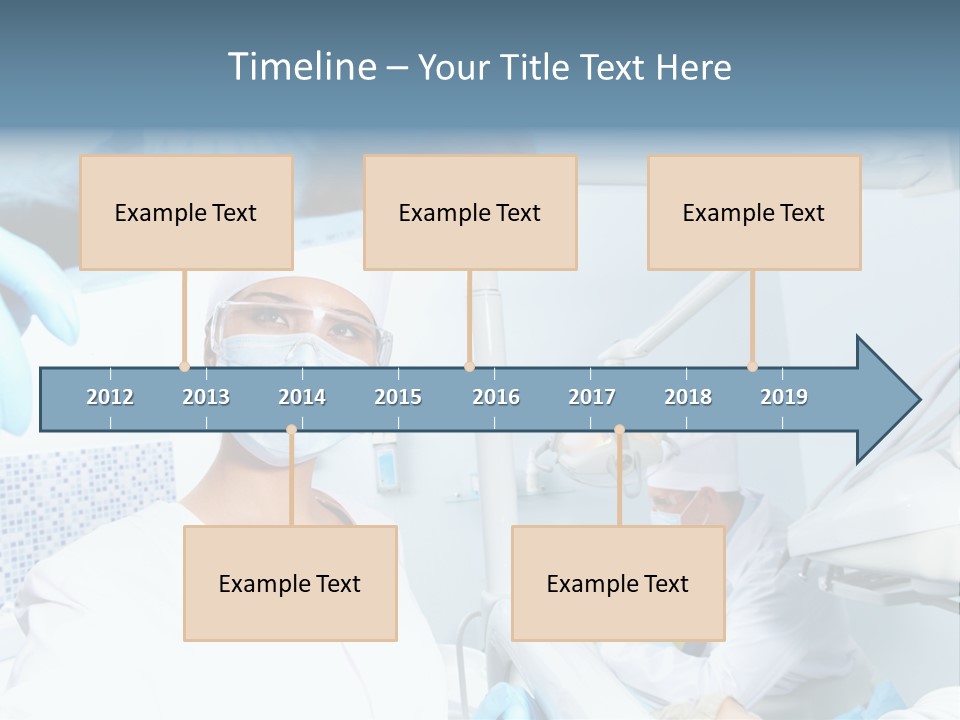 Timeline – Your Title Text Here

Example Text

Example Text

Example Text

2012 2013 2014 2015 2016 2017 2018 2019

Example Text

Example Text